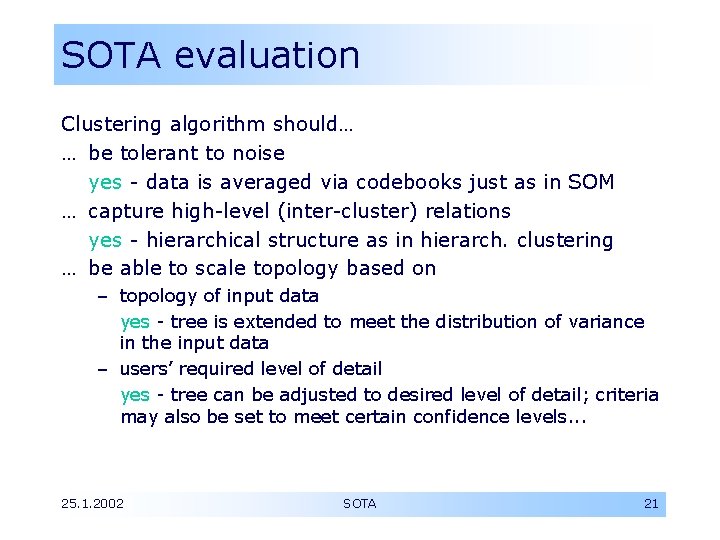 SOTA evaluation

Clustering algorithm should…

… be tolerant to noise

yes - data is averaged via codebooks just as in SOM

… capture high-level (inter-cluster) relations

yes - hierarchical structure as in hierarch. clustering

… be able to scale topology based on

– topology of input data

yes - tree is extended to meet the distribution of variance in the input data

– users' required level of detail

yes - tree can be adjusted to desired level of detail; criteria may also be set to meet certain confidence levels...

25.1.2002 SOTA 21